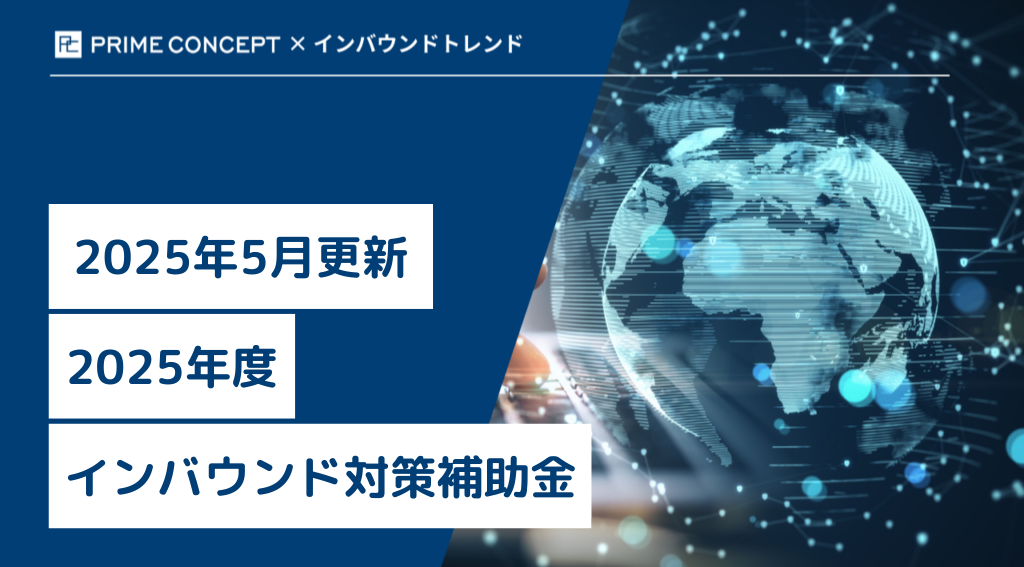 PRIME CONCEPT × インバウンドトレンド

2025年5月更新

2025年度

インバウンド対策補助金